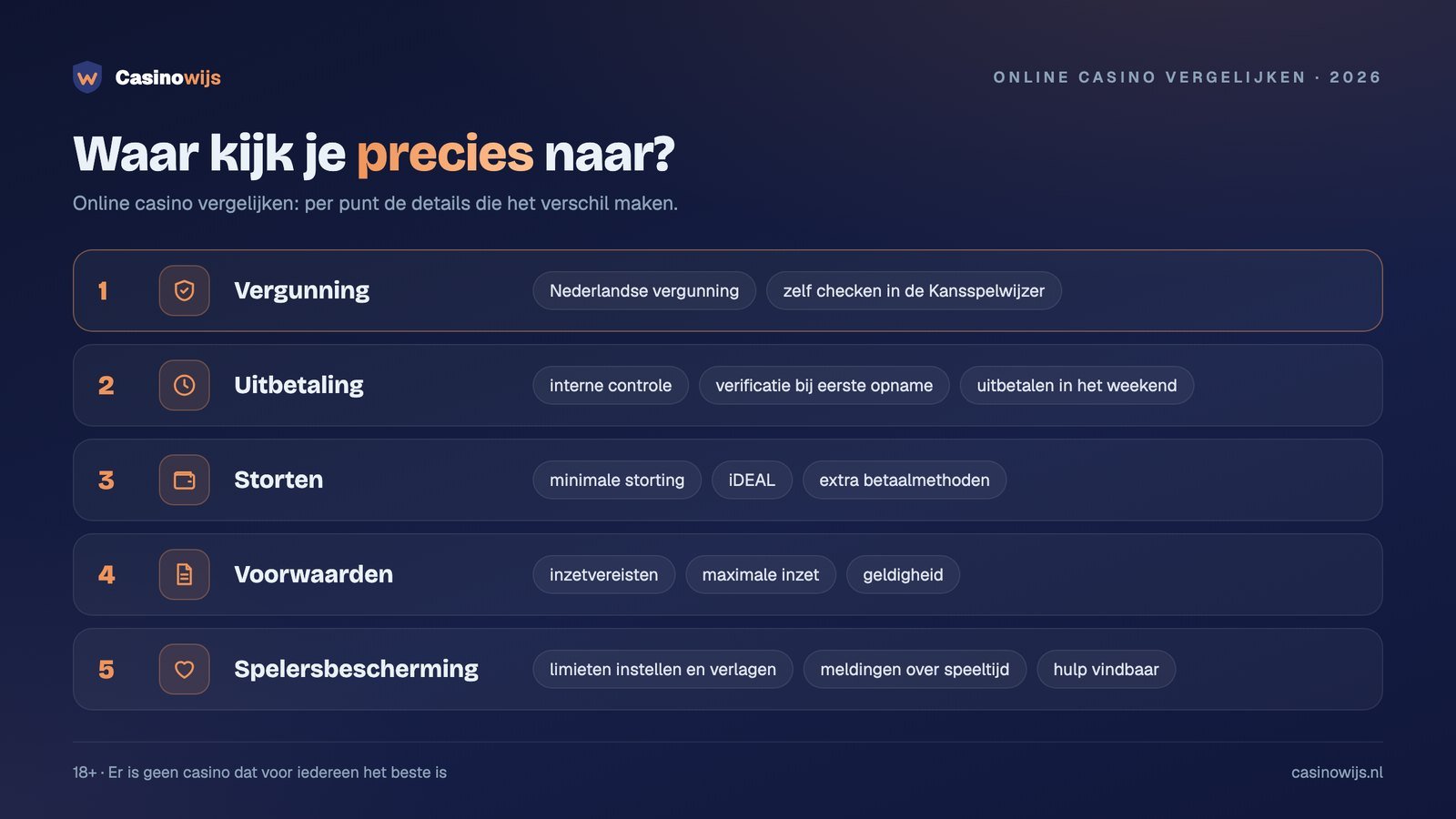 Casinowijs

ONLINE CASINO VERGELIJKEN · 2026

Waar kijk je precies naar?

Online casino vergelijken: per punt de details die het verschil maken.

1
Vergunning
Nederlandse vergunning
zelf checken in de Kansspelwijzer

2
Uitbetaling
interne controle
verificatie bij eerste opname
uitbetalen in het weekend

3
Storten
minimale storting
iDEAL
extra betaalmethoden

4
Voorwaarden
inzetvereisten
maximale inzet
geldigheid

5
Spelersbescherming
limieten instellen en verlagen
meldingen over speeltijd
hulp vindbaar

18+ · Er is geen casino dat voor iedereen het beste is

casinowijs.nl